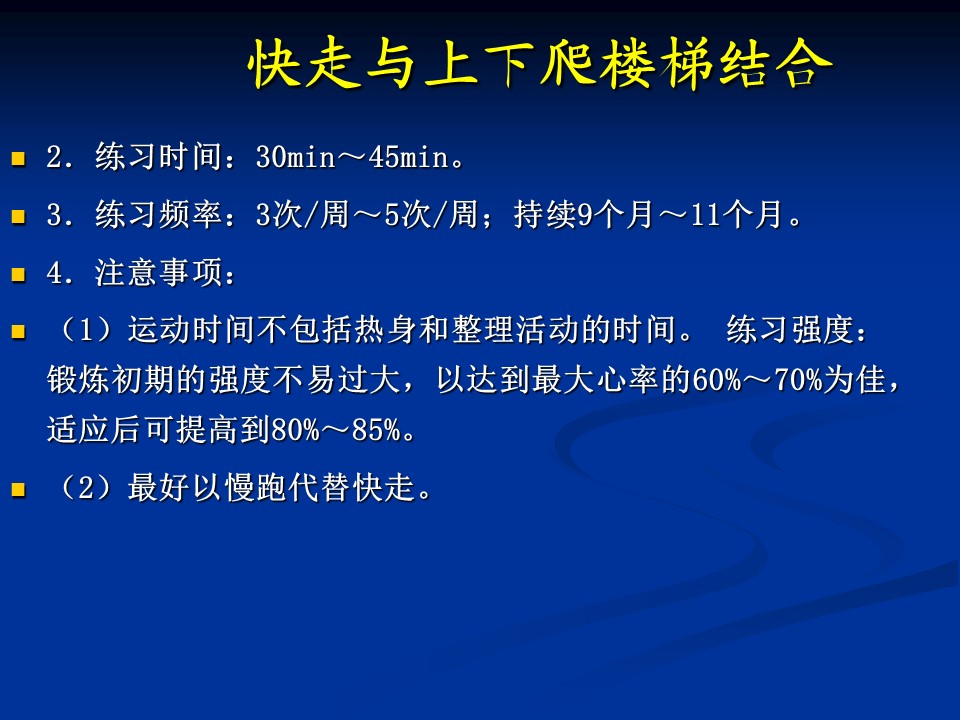 快走与上下爬楼梯结合

2．练习时间：30min～45min。

3．练习频率：3次/周～5次/周；持续9个月～11个月。

4．注意事项：

（1）运动时间不包括热身和整理活动的时间。 练习强度：锻炼初期的强度不易过大，以达到最大心率的60%～70%为佳，适应后可提高到80%～85%。

（2）最好以慢跑代替快走。